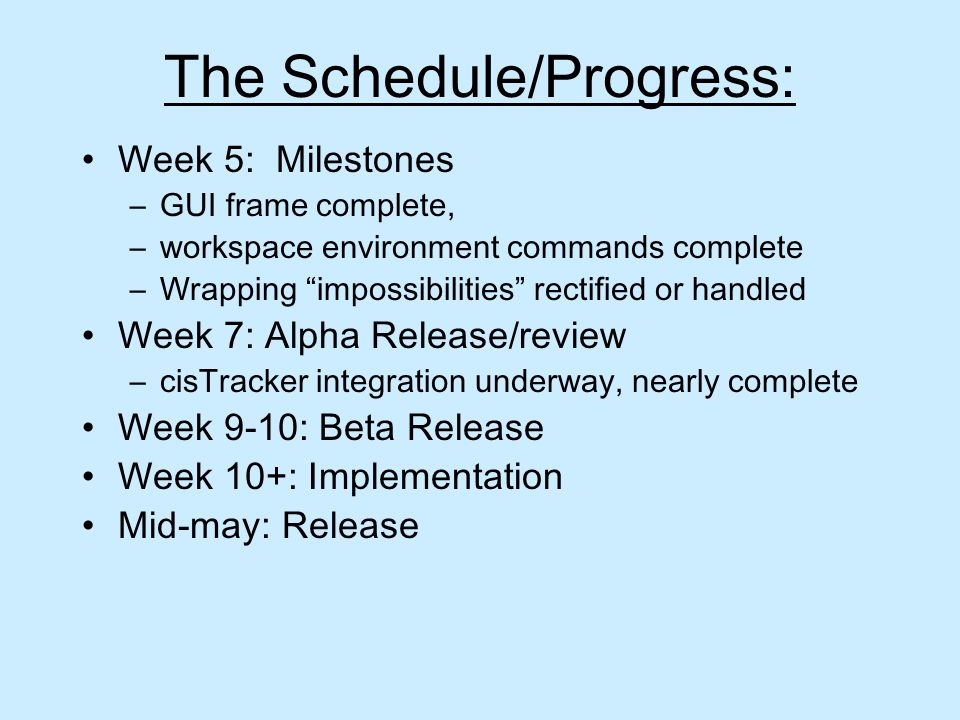 The Schedule/Progress:

• Week 5: Milestones
– GUI frame complete,
– workspace environment commands complete
– Wrapping “impossibilities” rectified or handled
• Week 7: Alpha Release/review
– cisTracker integration underway, nearly complete
• Week 9-10: Beta Release
• Week 10+: Implementation
• Mid-may: Release